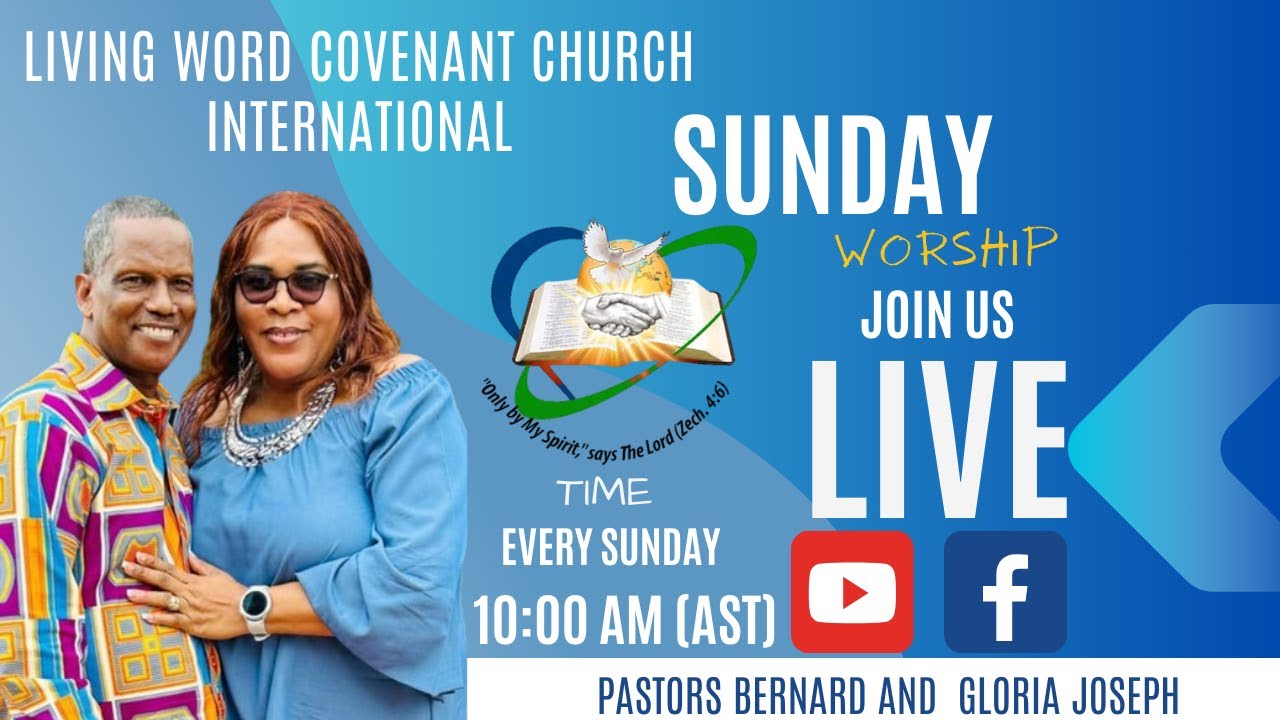 LIVING WORD COVENANT CHURCH INTERNATIONAL

SUNDAY

WORSHIP

JOIN US

LIVE

"Only by My Spirit," says The Lord (Zech. 4:6)

TIME

EVERY SUNDAY

10:00 AM (AST)

f

PASTORS BERNARD AND GLORIA JOSEPH